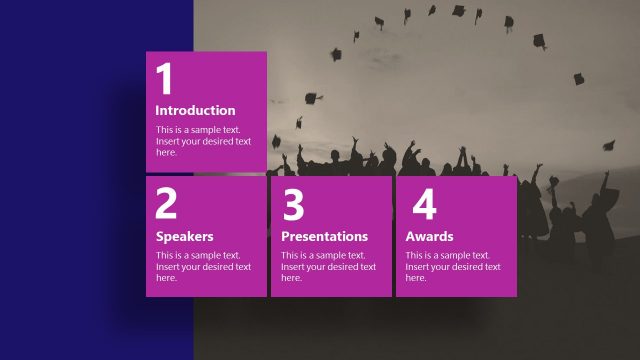 1
Introduction
This is a sample text. Insert your desired text here.

2
Speakers
This is a sample text. Insert your desired text here.

3
Presentations
This is a sample text. Insert your desired text here.

4
Awards
This is a sample text. Insert your desired text here.